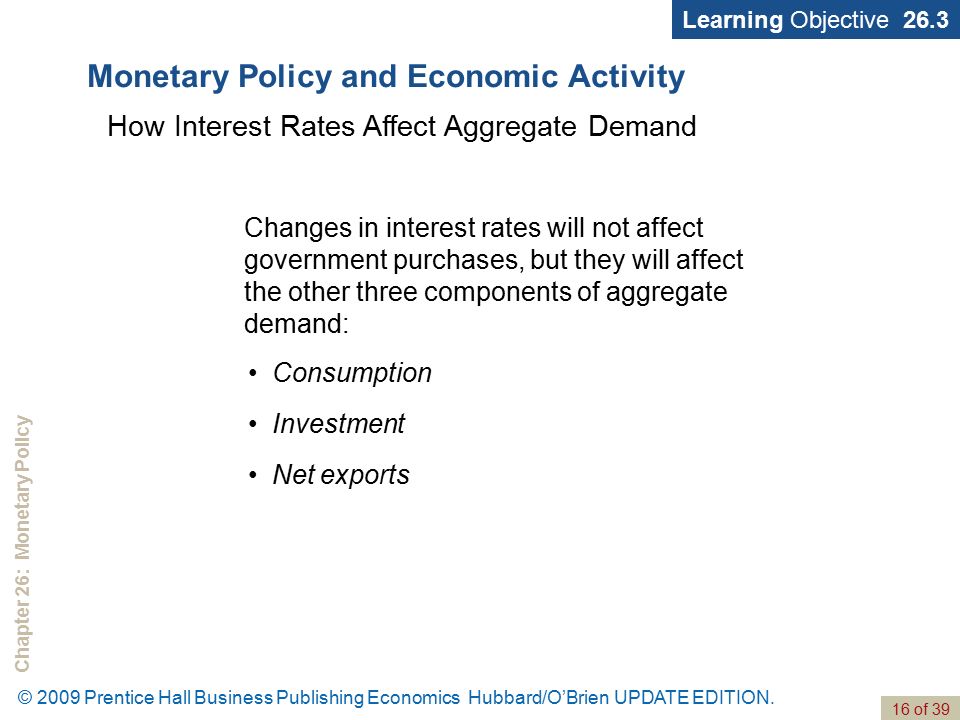 Learning Objective 26.3

Monetary Policy and Economic Activity

How Interest Rates Affect Aggregate Demand

Changes in interest rates will not affect government purchases, but they will affect the other three components of aggregate demand:

• Consumption

• Investment

• Net exports

Chapter 26: Monetary Policy

© 2009 Prentice Hall Business Publishing Economics Hubbard/O'Brien UPDATE EDITION.

16 of 39